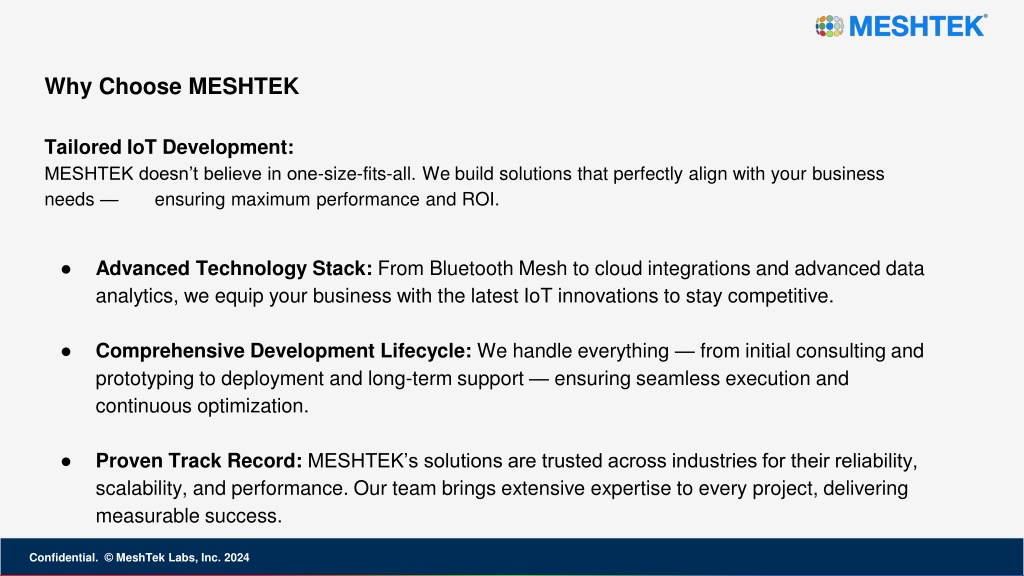 MESHTEK®

Why Choose MESHTEK

Tailored IoT Development:
MESHTEK doesn't believe in one-size-fits-all. We build solutions that perfectly align with your business needs — ensuring maximum performance and ROI.

● Advanced Technology Stack: From Bluetooth Mesh to cloud integrations and advanced data analytics, we equip your business with the latest IoT innovations to stay competitive.

● Comprehensive Development Lifecycle: We handle everything — from initial consulting and prototyping to deployment and long-term support — ensuring seamless execution and continuous optimization.

● Proven Track Record: MESHTEK's solutions are trusted across industries for their reliability, scalability, and performance. Our team brings extensive expertise to every project, delivering measurable success.

Confidential. © MeshTek Labs, Inc. 2024